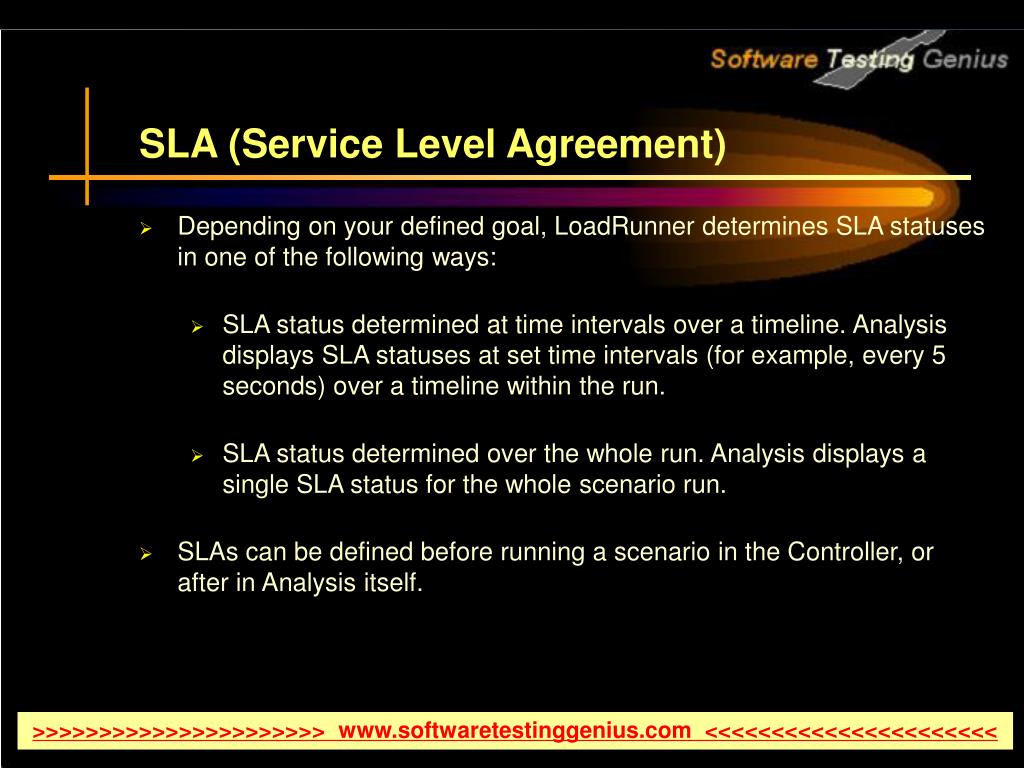 Software Testing Genius

SLA (Service Level Agreement)

➢ Depending on your defined goal, LoadRunner determines SLA statuses in one of the following ways:

➢ SLA status determined at time intervals over a timeline. Analysis displays SLA statuses at set time intervals (for example, every 5 seconds) over a timeline within the run.

➢ SLA status determined over the whole run. Analysis displays a single SLA status for the whole scenario run.

➢ SLAs can be defined before running a scenario in the Controller, or after in Analysis itself.

>>>>>>>>>>>>>>>>>>>>>>> www.softwaretestinggenius.com <<<<<<<<<<<<<<<<<<<<<<<